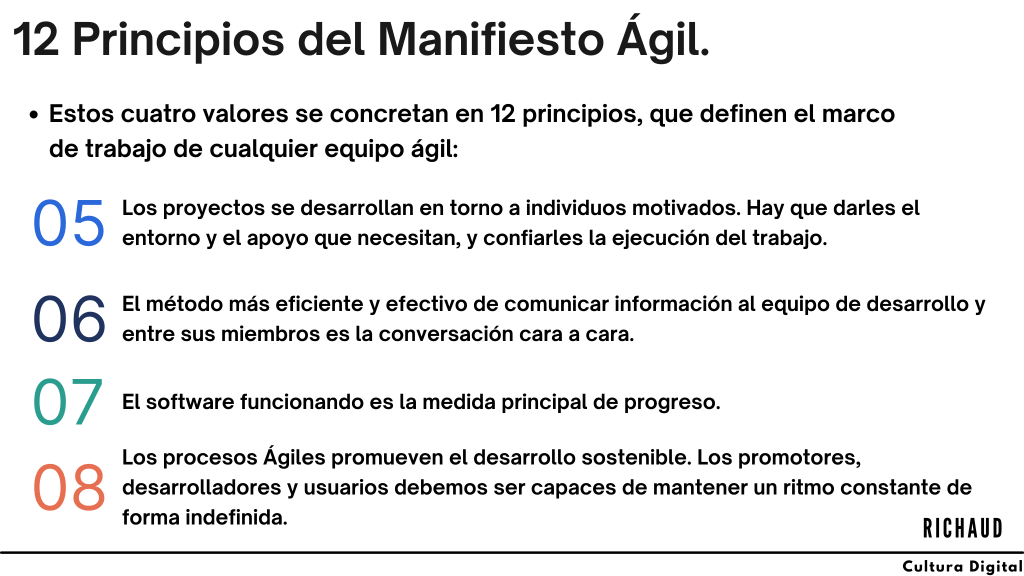 12 Principios del Manifiesto Ágil.

• Estos cuatro valores se concretan en 12 principios, que definen el marco de trabajo de cualquier equipo ágil:

05 Los proyectos se desarrollan en torno a individuos motivados. Hay que darles el entorno y el apoyo que necesitan, y confiarles la ejecución del trabajo.

06 El método más eficiente y efectivo de comunicar información al equipo de desarrollo y entre sus miembros es la conversación cara a cara.

07 El software funcionando es la medida principal de progreso.

08 Los procesos Ágiles promueven el desarrollo sostenible. Los promotores, desarrolladores y usuarios debemos ser capaces de mantener un ritmo constante de forma indefinida.

RICHAUD

Cultura Digital